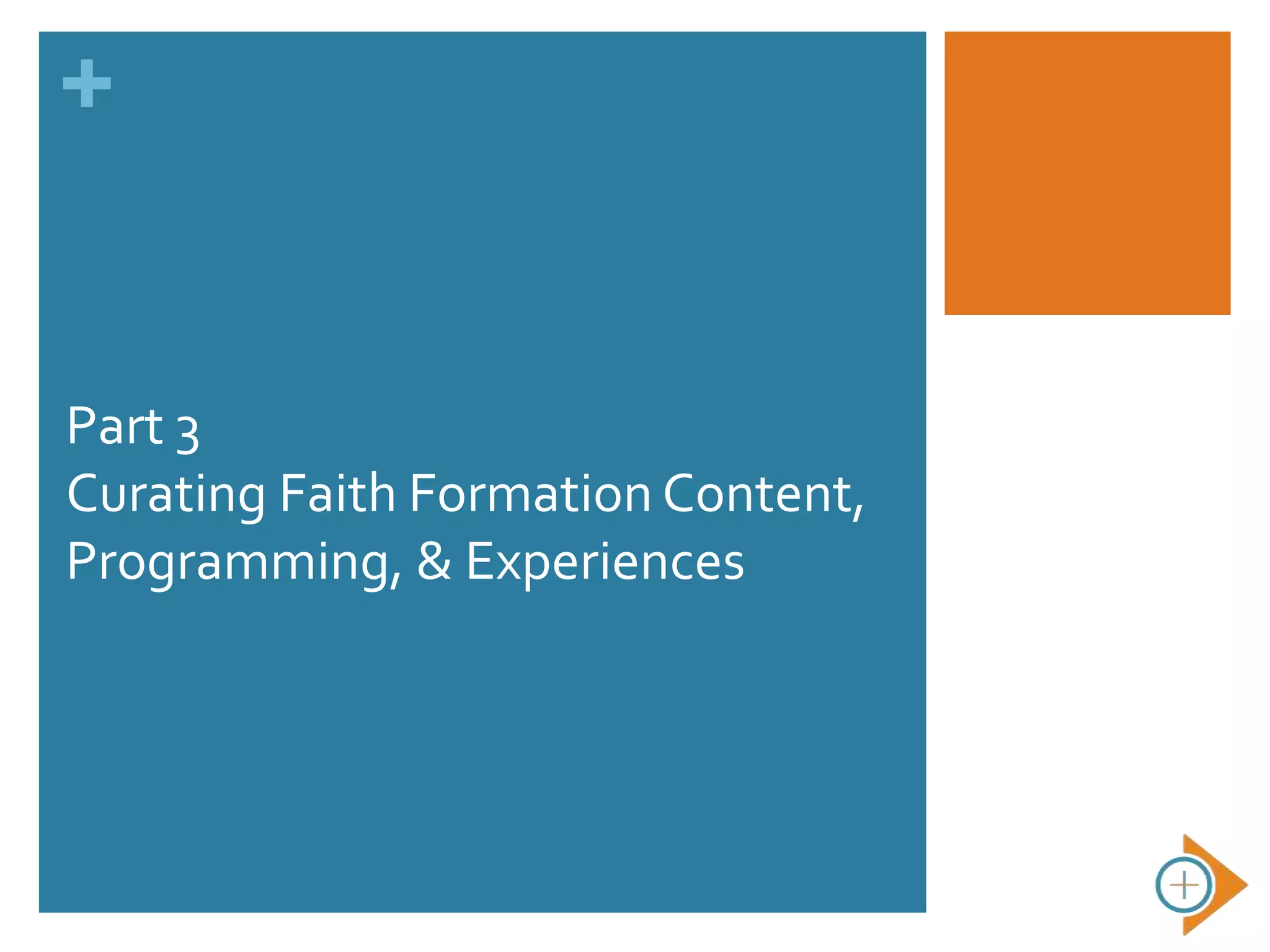 +

Part 3
Curating Faith Formation Content, Programming, & Experiences